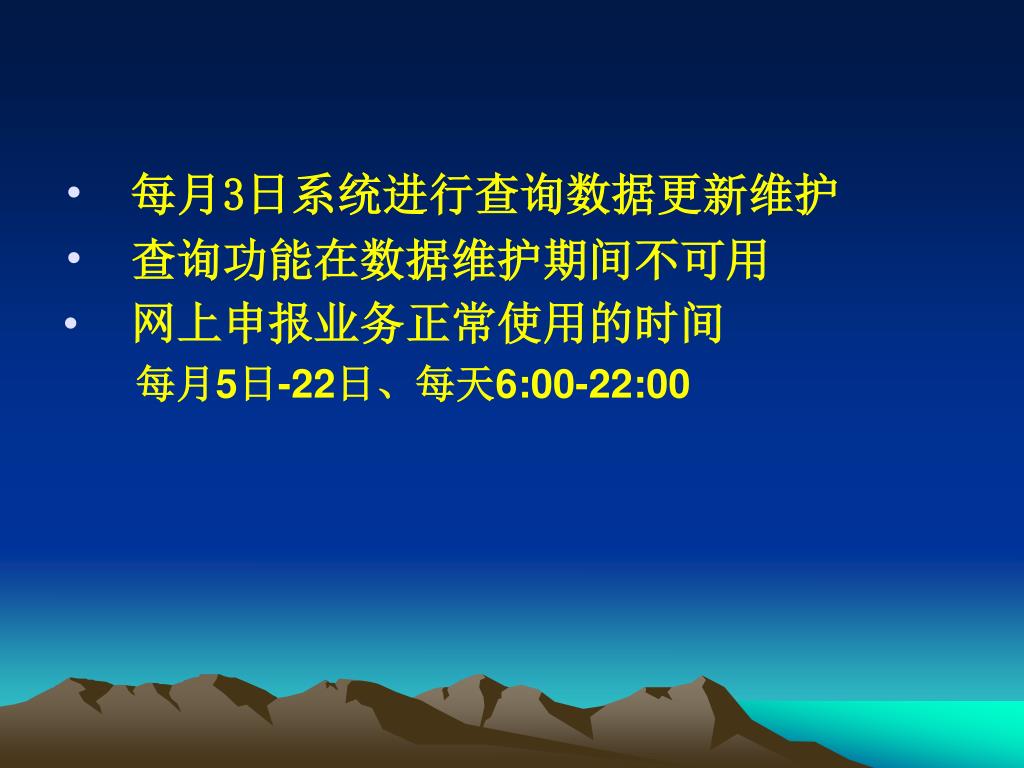 • 每月3日系统进行查询数据更新维护
• 查询功能在数据维护期间不可用
• 网上申报业务正常使用的时间
每月5日-22日、每天6:00-22:00